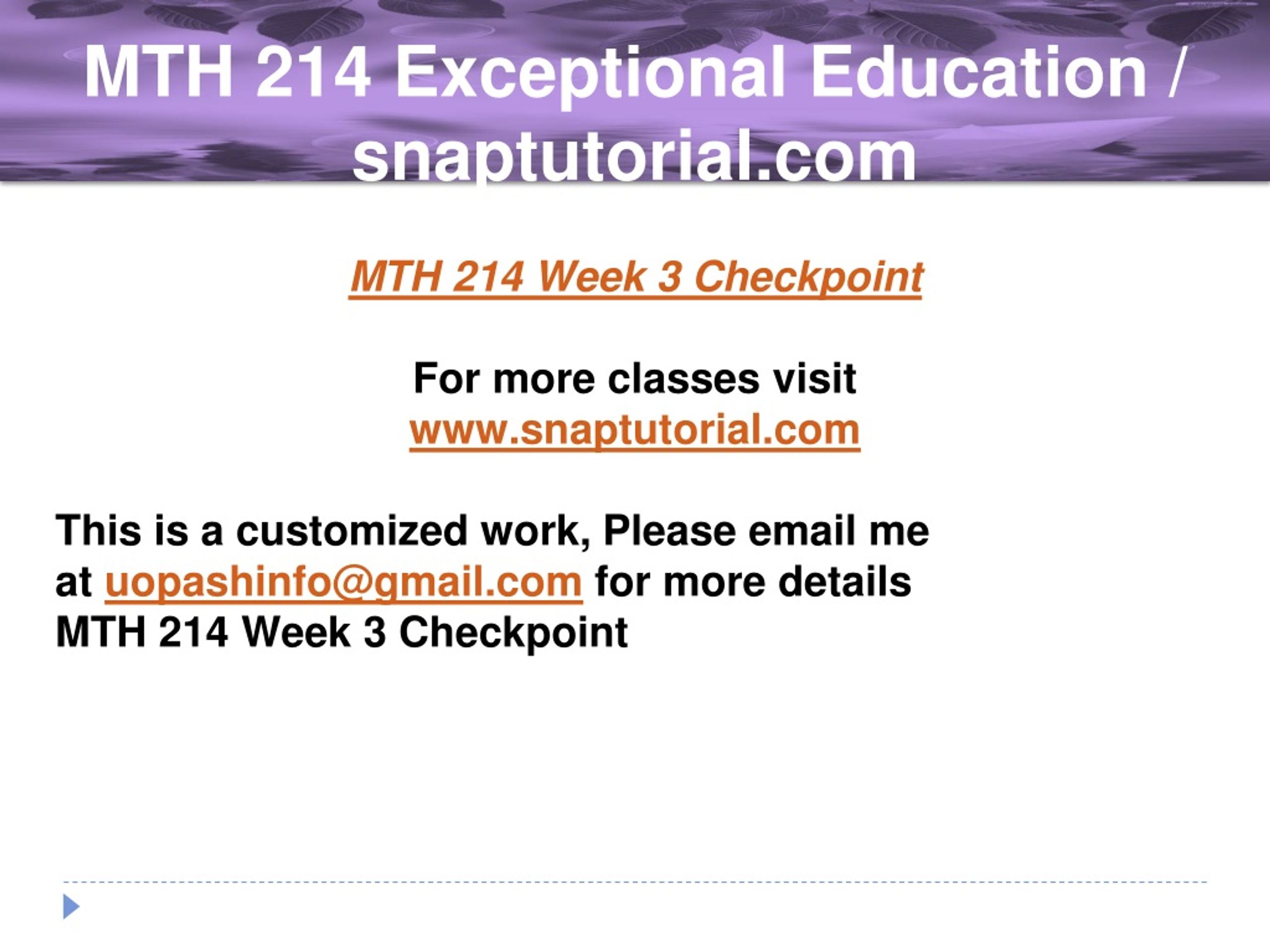 MTH 214 Exceptional Education / snaptutorial.com

MTH 214 Week 3 Checkpoint

For more classes visit
www.snaptutorial.com

This is a customized work, Please email me at uopashinfo@gmail.com for more details
MTH 214 Week 3 Checkpoint